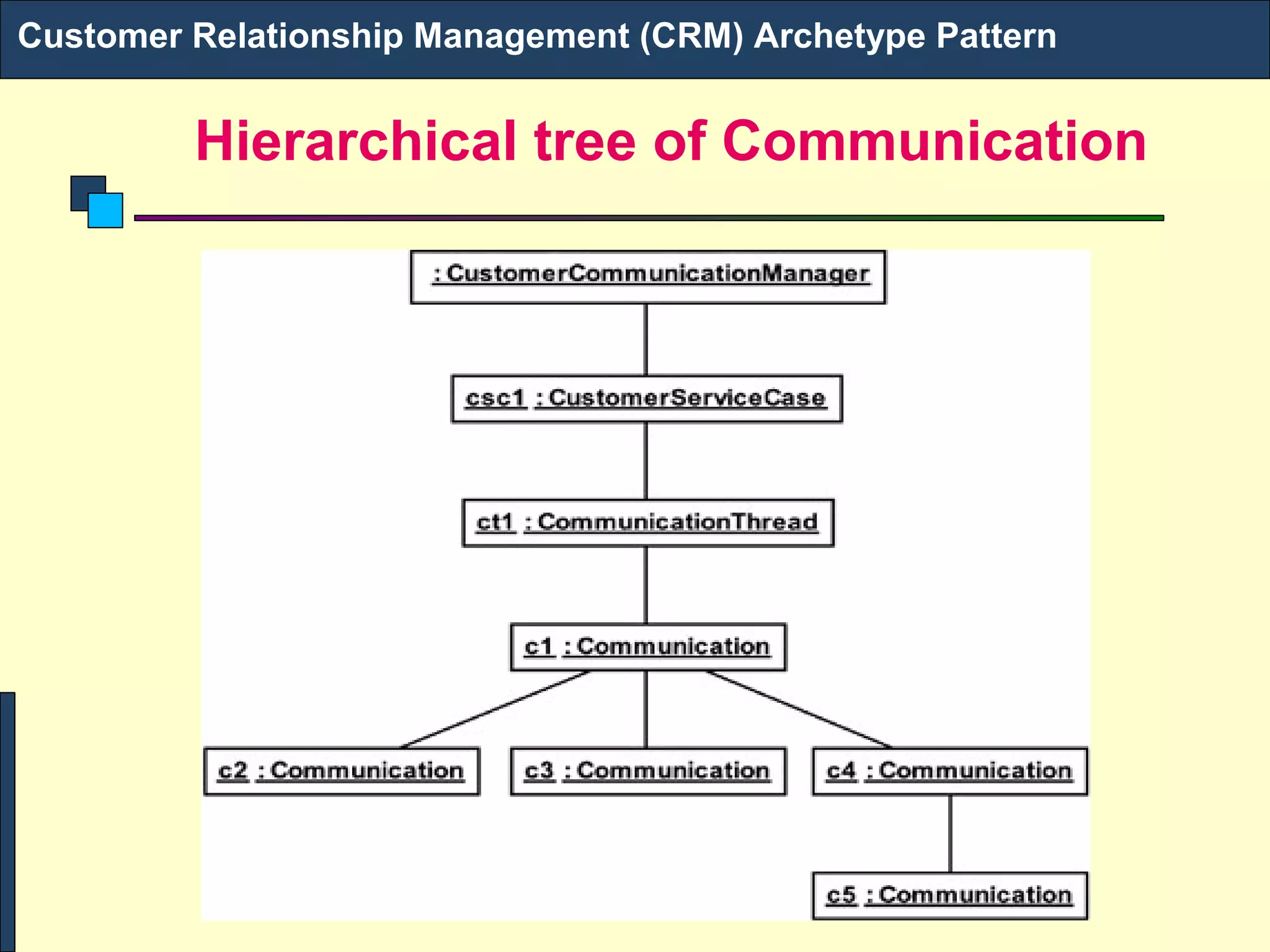 Customer Relationship Management (CRM) Archetype Pattern

Hierarchical tree of Communication

: CustomerCommunicationManager

csc1 : CustomerServiceCase

ct1 : CommunicationThread

c1 : Communication

c2 : Communication

c3 : Communication

c4 : Communication

c5 : Communication